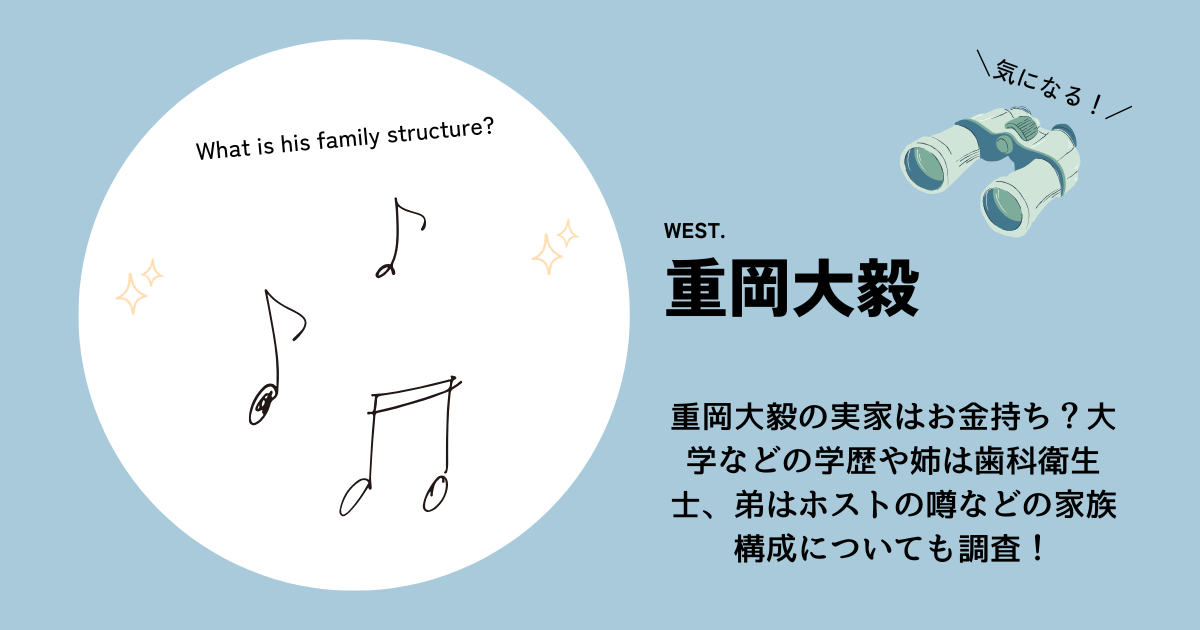 What is his family structure?

＼気になる！／

WEST.

重岡大毅

重岡大毅の実家はお金持ち？大学などの学歴や姉は歯科衛生士、弟はホストの噂などの家族構成についても調査！